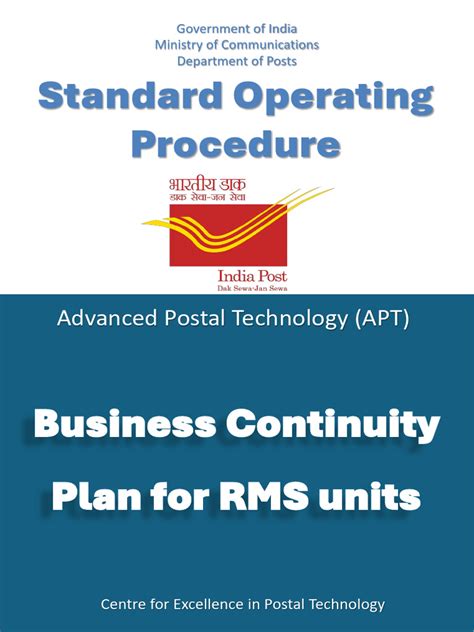 Government of India
Ministry of Communications
Department of Posts

Standard Operating Procedure

भारतीय डाक
डाक सेवा-जन सेवा

India Post
Dak Sewa-Jan Sewa

Advanced Postal Technology (APT)

Business Continuity Plan for RMS units

Centre for Excellence in Postal Technology